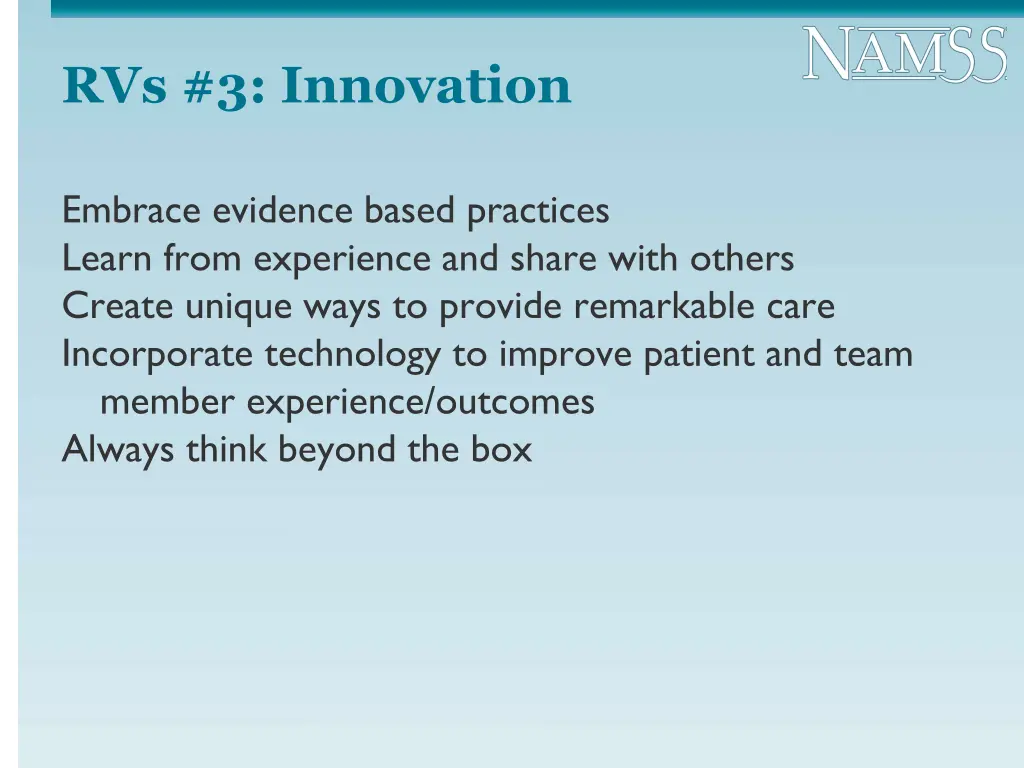 NAMSS

RVs #3: Innovation

Embrace evidence based practices
Learn from experience and share with others
Create unique ways to provide remarkable care
Incorporate technology to improve patient and team member experience/outcomes
Always think beyond the box